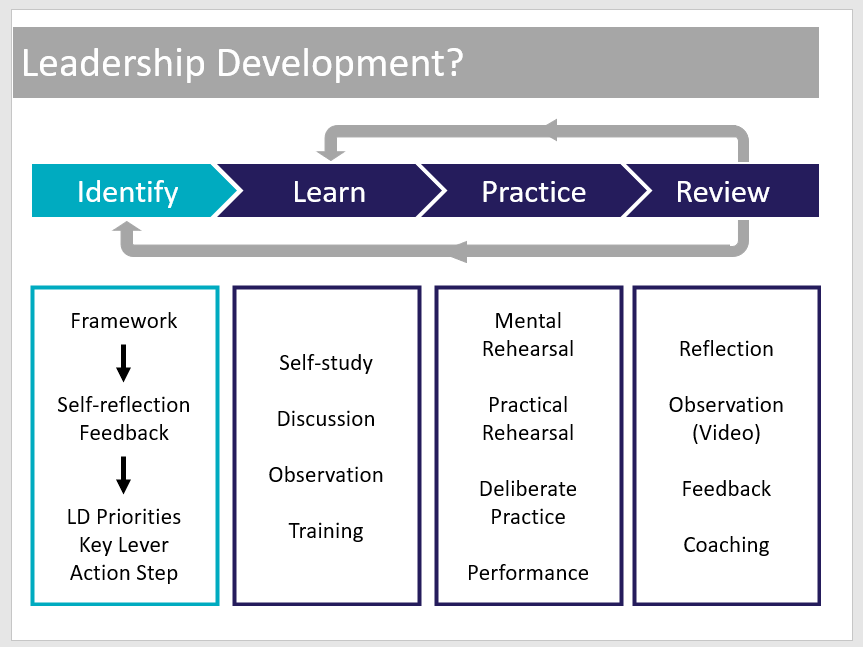 Leadership Development?

Identify
Learn
Practice
Review

Framework

Self-reflection
Feedback

LD Priorities
Key Lever
Action Step

Self-study

Discussion

Observation

Training

Mental
Rehearsal

Practical
Rehearsal

Deliberate
Practice

Performance

Reflection

Observation
(Video)

Feedback

Coaching